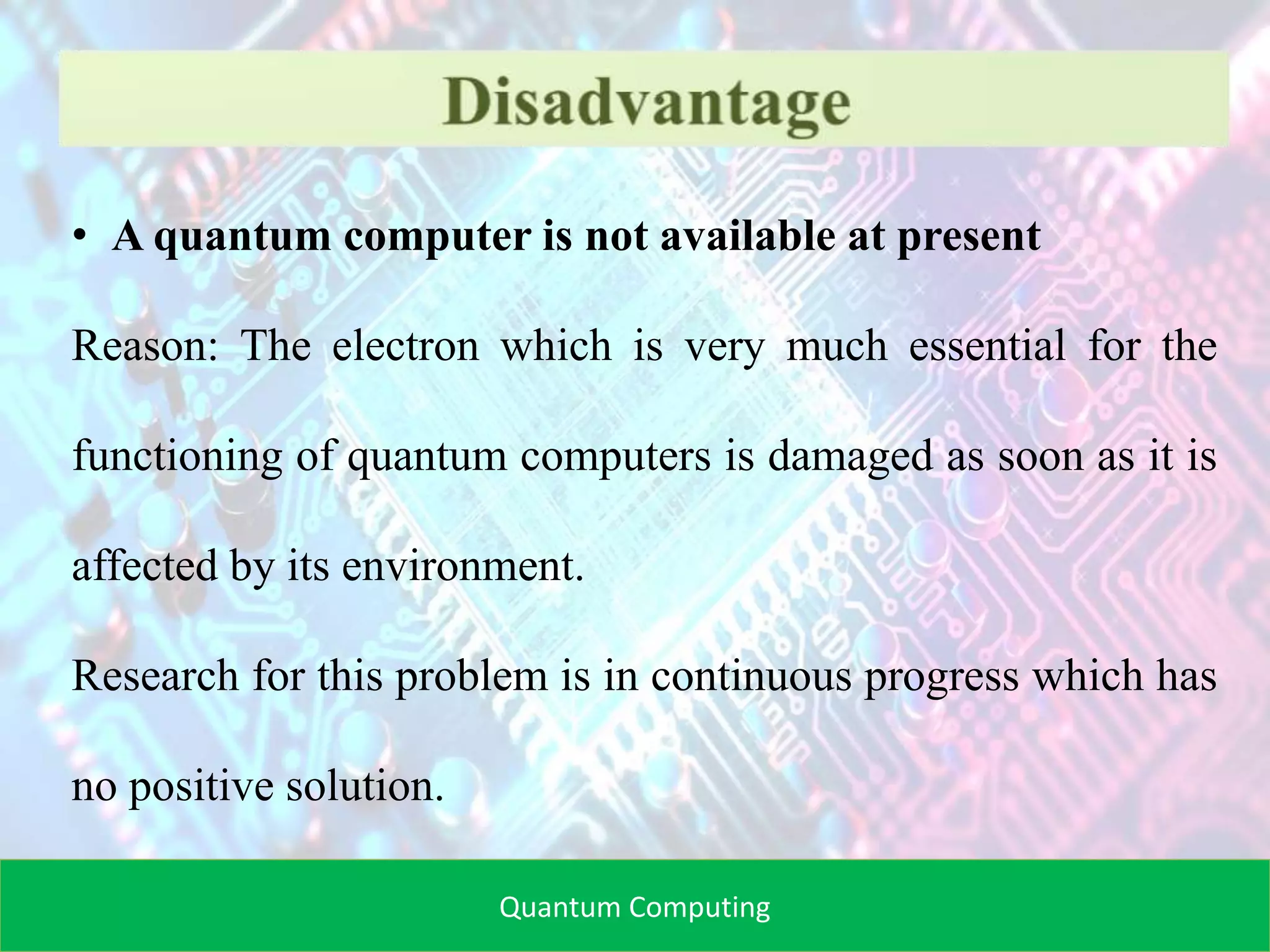 Disadvantage

• A quantum computer is not available at present

Reason: The electron which is very much essential for the functioning of quantum computers is damaged as soon as it is affected by its environment.

Research for this problem is in continuous progress which has no positive solution.

Quantum Computing